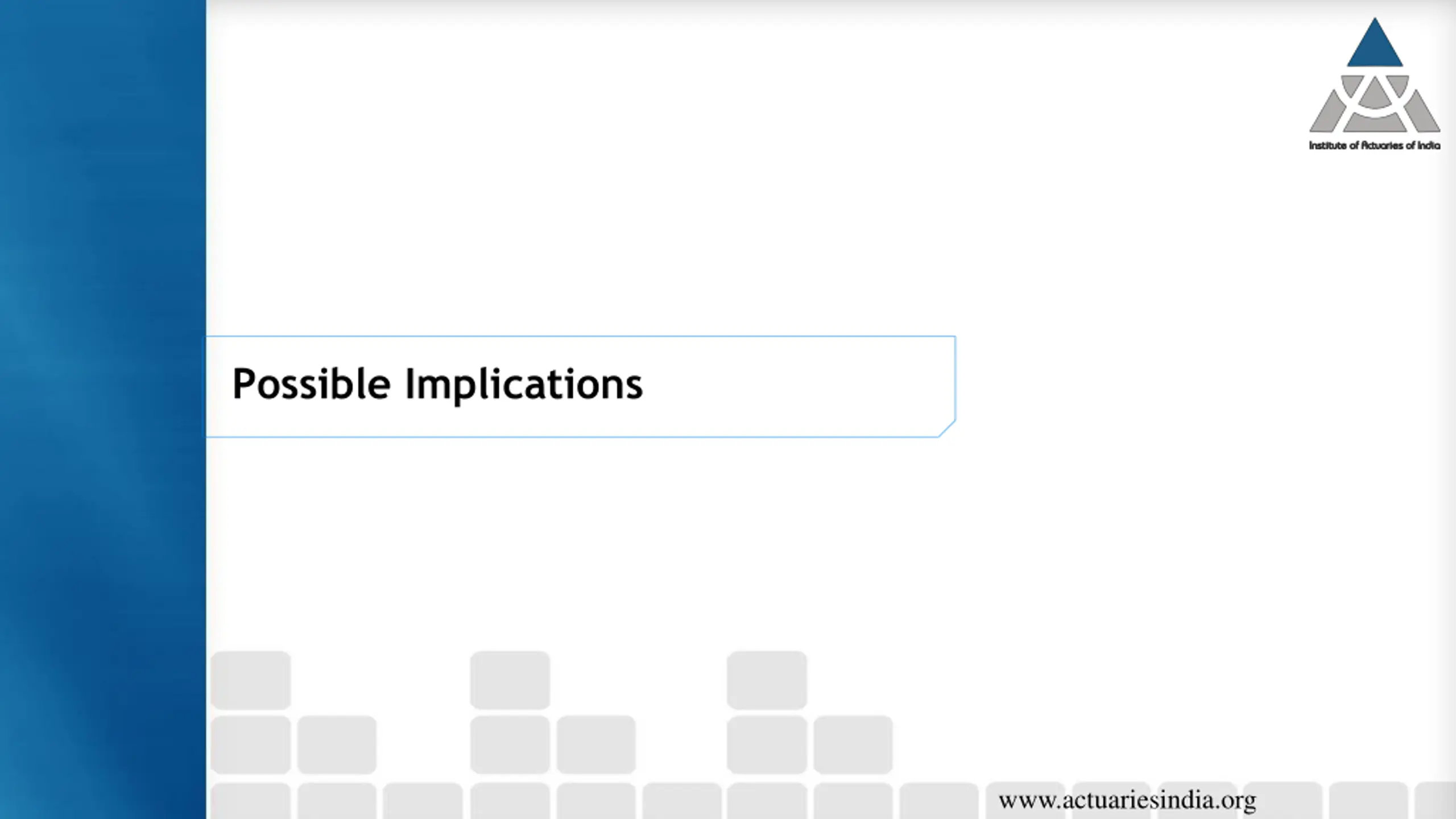 Institute of Actuaries of India

Possible Implications

www.actuariesindia.org